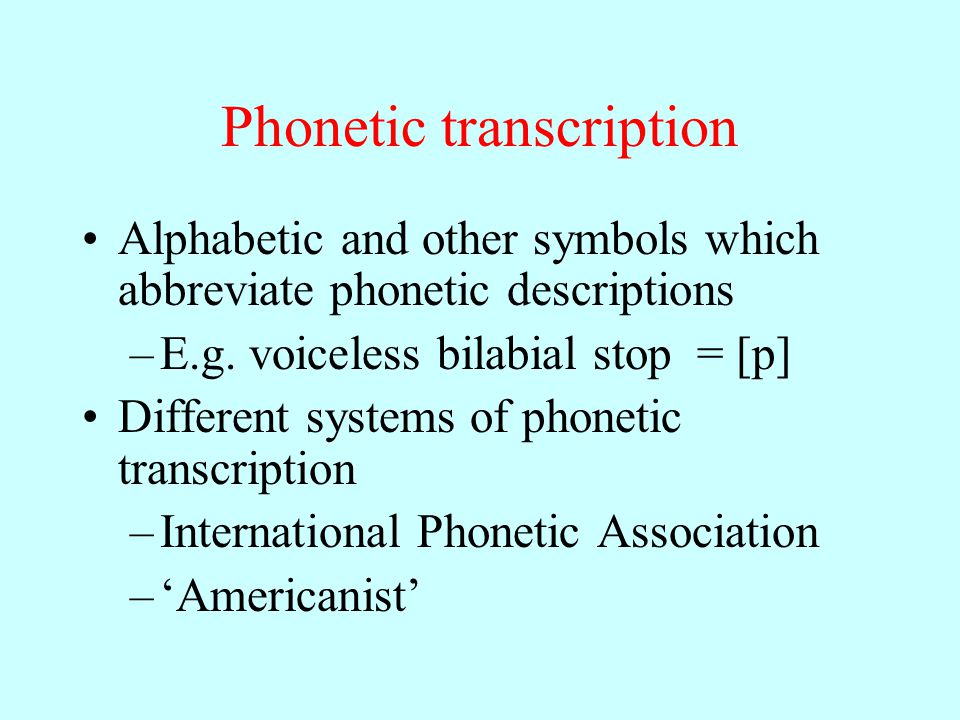 Phonetic transcription

• Alphabetic and other symbols which abbreviate phonetic descriptions
– E.g. voiceless bilabial stop = [p]
• Different systems of phonetic transcription
– International Phonetic Association
– ‘Americanist’